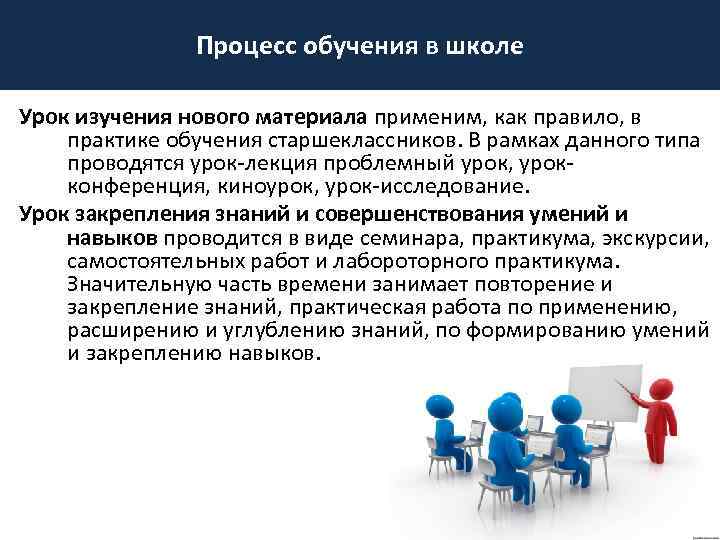 Процесс обучения в школе

Урок изучения нового материала применим, как правило, в практике обучения старшеклассников. В рамках данного типа проводятся урок-лекция проблемный урок, урок-конференция, киноурок, урок-исследование.

Урок закрепления знаний и совершенствования умений и навыков проводится в виде семинара, практикума, экскурсии, самостоятельных работ и лабороторного практикума. Значительную часть времени занимает повторение и закрепление знаний, практическая работа по применению, расширению и углублению знаний, по формированию умений и закреплению навыков.